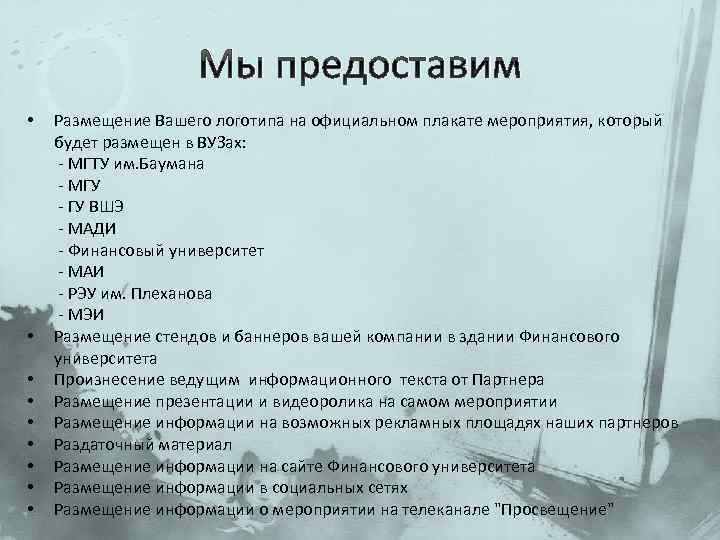 Мы предоставим

• Размещение Вашего логотипа на официальном плакате мероприятия, который будет размещен в ВУЗах:
- МГТУ им.Баумана
- МГУ
- ГУ ВШЭ
- МАДИ
- Финансовый университет
- МАИ
- РЭУ им. Плеханова
- МЭИ
• Размещение стендов и баннеров вашей компании в здании Финансового университета
• Произнесение ведущим информационного текста от Партнера
• Размещение презентации и видеоролика на самом мероприятии
• Размещение информации на возможных рекламных площадях наших партнеров
• Раздаточный материал
• Размещение информации на сайте Финансового университета
• Размещение информации в социальных сетях
• Размещение информации о мероприятии на телеканале "Просвещение"